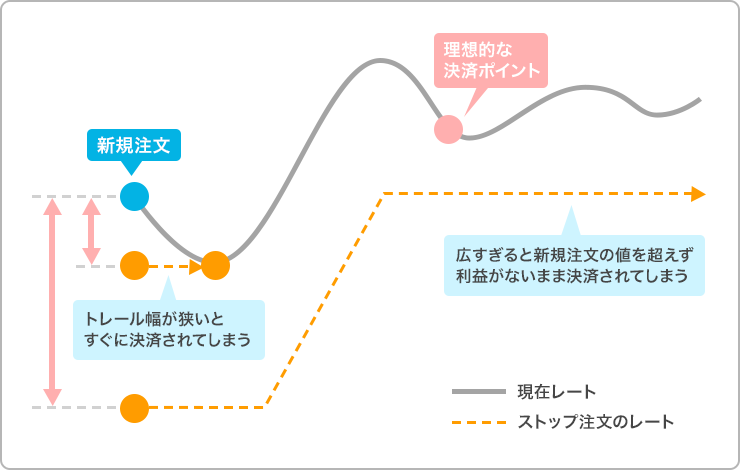 理想的な
決済ポイント

新規注文

広すぎると新規注文の値を超えず
利益がないまま決済されてしまう

トレール幅が狭いと
すぐに決済されてしまう

現在レート

ストップ注文のレート